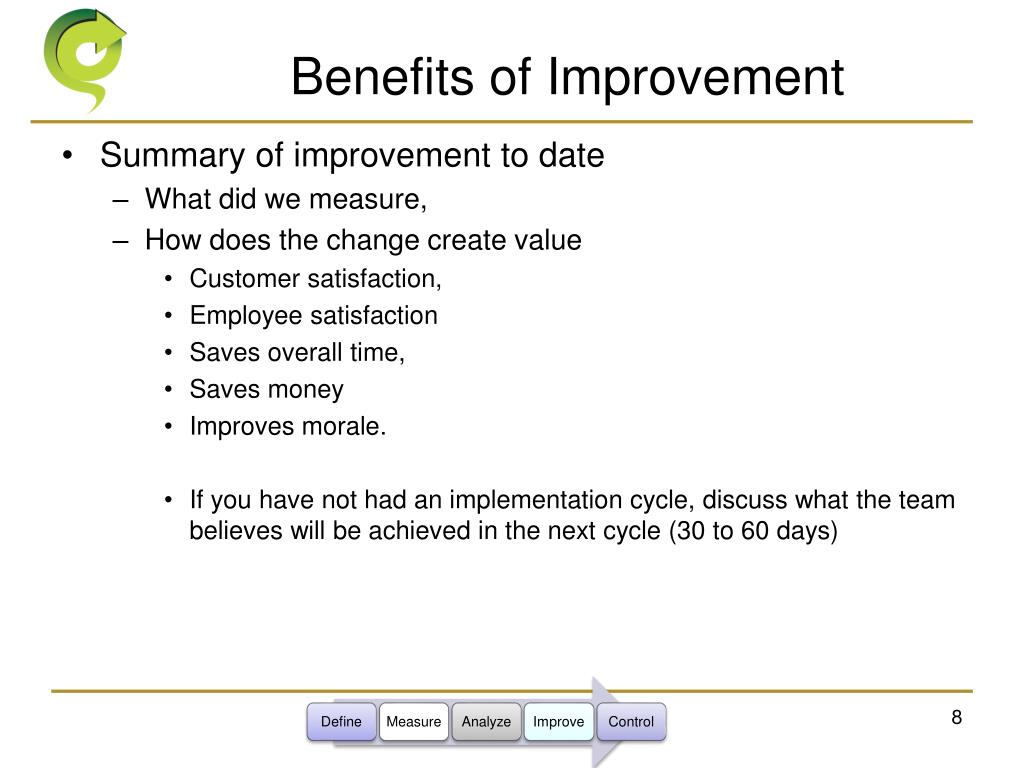 Benefits of Improvement

• Summary of improvement to date
– What did we measure,
– How does the change create value
• Customer satisfaction,
• Employee satisfaction
• Saves overall time,
• Saves money
• Improves morale.

• If you have not had an implementation cycle, discuss what the team believes will be achieved in the next cycle (30 to 60 days)

Define Measure Analyze Improve Control

8